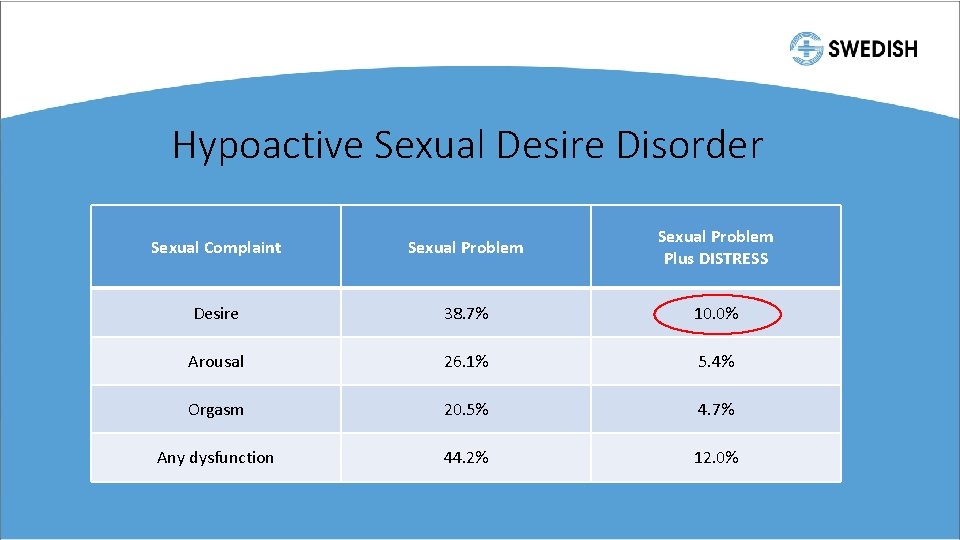 SWEDISH

Hypoactive Sexual Desire Disorder

| Sexual Complaint | Sexual Problem | Sexual Problem Plus DISTRESS |
|---|---|---|
| Desire | 38.7% | 10.0% |
| Arousal | 26.1% | 5.4% |
| Orgasm | 20.5% | 4.7% |
| Any dysfunction | 44.2% | 12.0% |